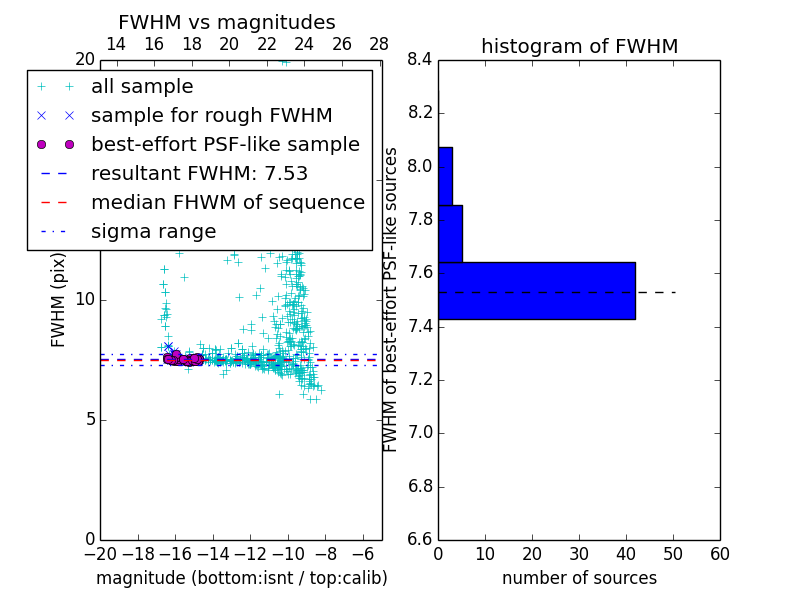 FWHM vs magnitudes

14 16 18 20 22 24 26 28

20

all sample
sample for rough FWHM
best-effort PSF-like sample
resultant FWHM: 7.53
median FHWM of sequence
sigma range

FWHM (pix)

10

5

0

−20 −18 −16 −14 −12 −10 −8 −6

magnitude (bottom:isnt / top:calib)

histogram of FWHM

8.4
8.2
8.0
7.8
7.6
7.4
7.2
7.0
6.8
6.6

FWHM of best-effort PSF-like sources

0 10 20 30 40 50 60

number of sources